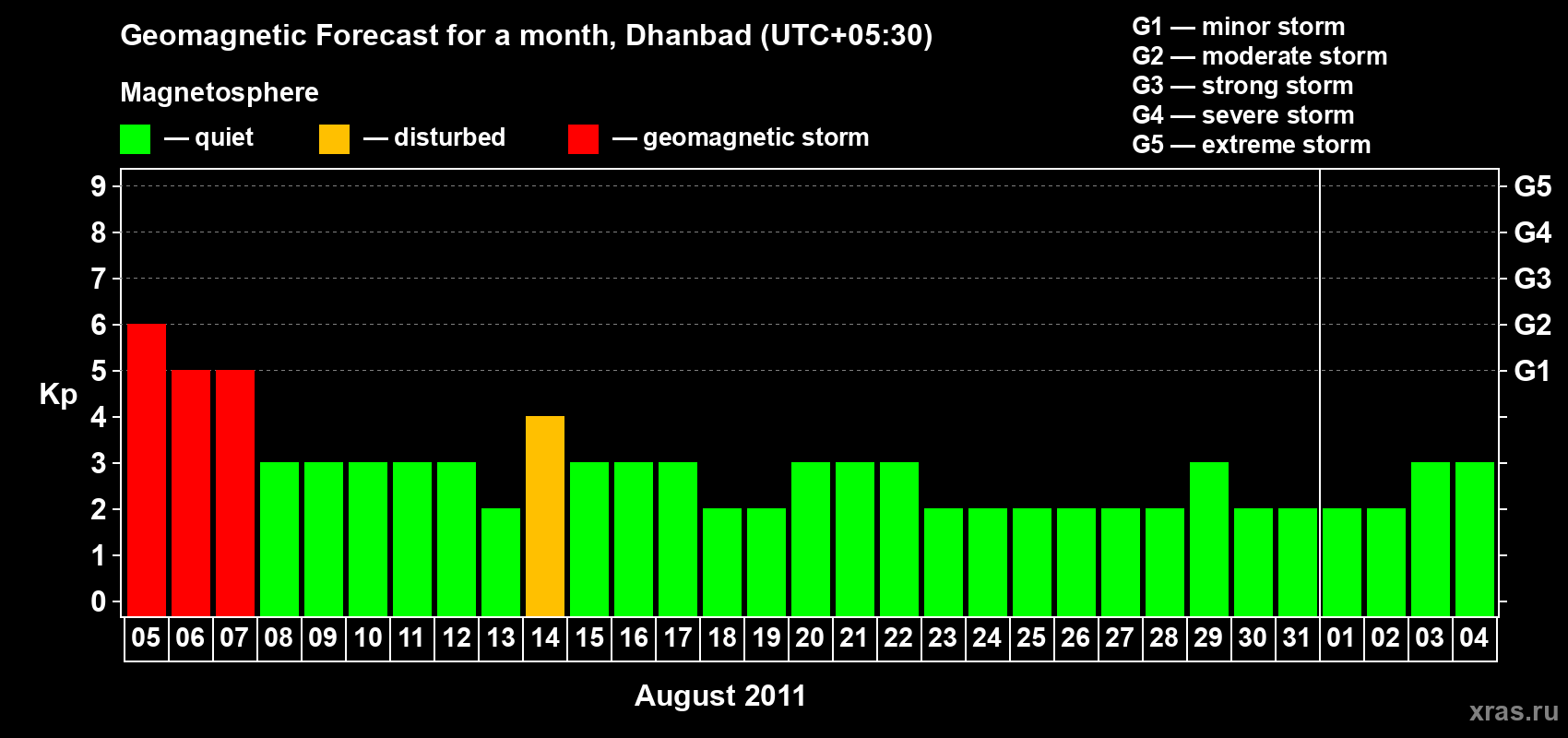 Geomagnetic Forecast for a month, Dhanbad (UTC+05:30)

Magnetosphere

— quiet — disturbed — geomagnetic storm

G1 — minor storm
G2 — moderate storm
G3 — strong storm
G4 — severe storm
G5 — extreme storm

Kp

9
8
7
6
5
4
3
2
1
0

G5
G4
G3
G2
G1

05 06 07 08 09 10 11 12 13 14 15 16 17 18 19 20 21 22 23 24 25 26 27 28 29 30 31 01 02 03 04

August 2011

xras.ru